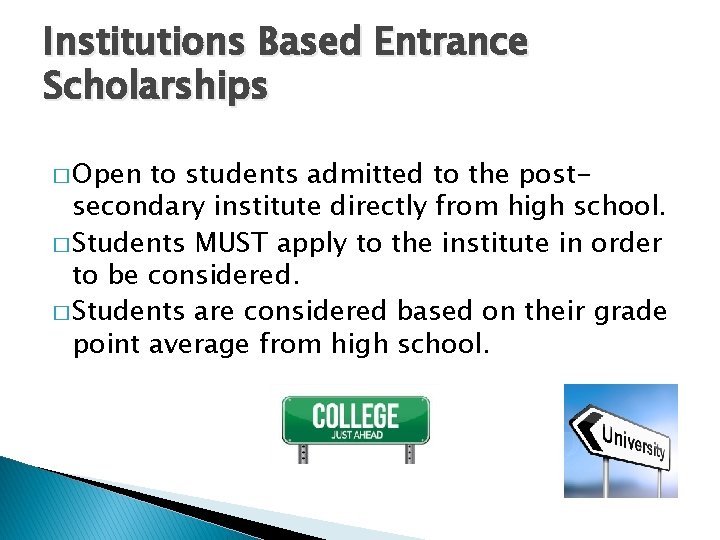 Institutions Based Entrance Scholarships

□ Open to students admitted to the post-secondary institute directly from high school.

□ Students MUST apply to the institute in order to be considered.

□ Students are considered based on their grade point average from high school.

COLLEGE
JUST AHEAD

University